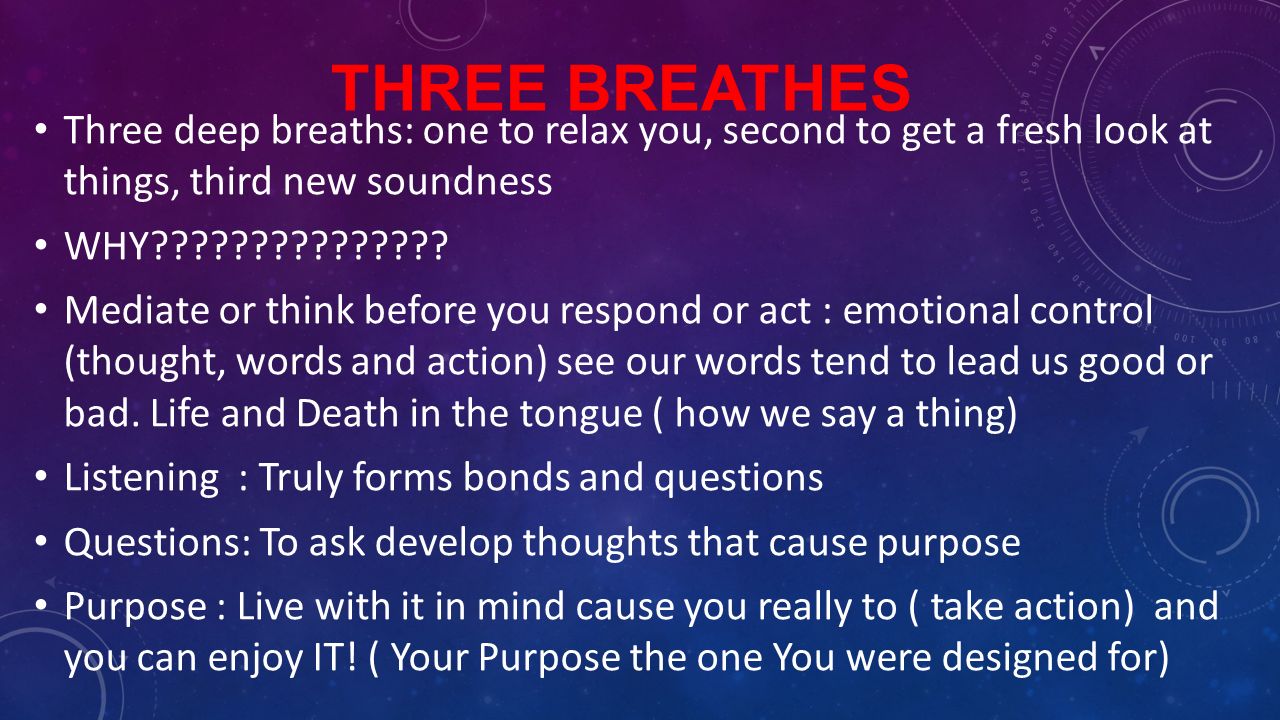 THREE BREATHES

• Three deep breaths: one to relax you, second to get a fresh look at things, third new soundness

• WHY???????????????

• Mediate or think before you respond or act : emotional control (thought, words and action) see our words tend to lead us good or bad. Life and Death in the tongue ( how we say a thing)

• Listening : Truly forms bonds and questions

• Questions: To ask develop thoughts that cause purpose

• Purpose : Live with it in mind cause you really to ( take action) and you can enjoy IT! ( Your Purpose the one You were designed for)